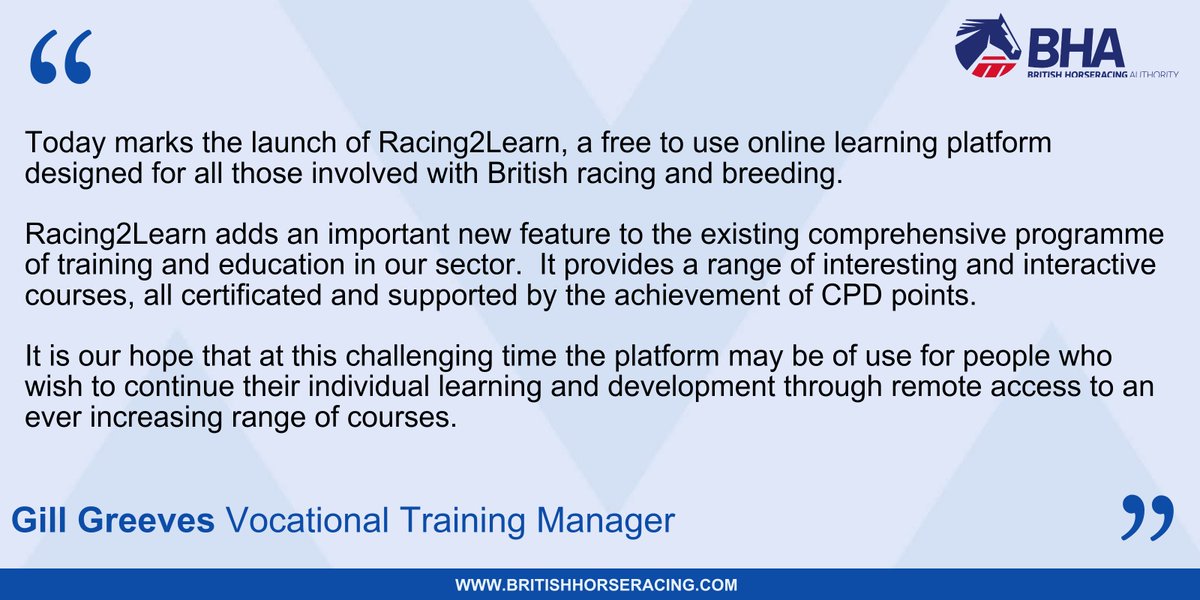 “

BHA
BRITISH HORSERACING AUTHORITY

Today marks the launch of Racing2Learn, a free to use online learning platform designed for all those involved with British racing and breeding.

Racing2Learn adds an important new feature to the existing comprehensive programme of training and education in our sector. It provides a range of interesting and interactive courses, all certificated and supported by the achievement of CPD points.

It is our hope that at this challenging time the platform may be of use for people who wish to continue their individual learning and development through remote access to an ever increasing range of courses.

Gill Greeves Vocational Training Manager

”

WWW.BRITISHHORSERACING.COM